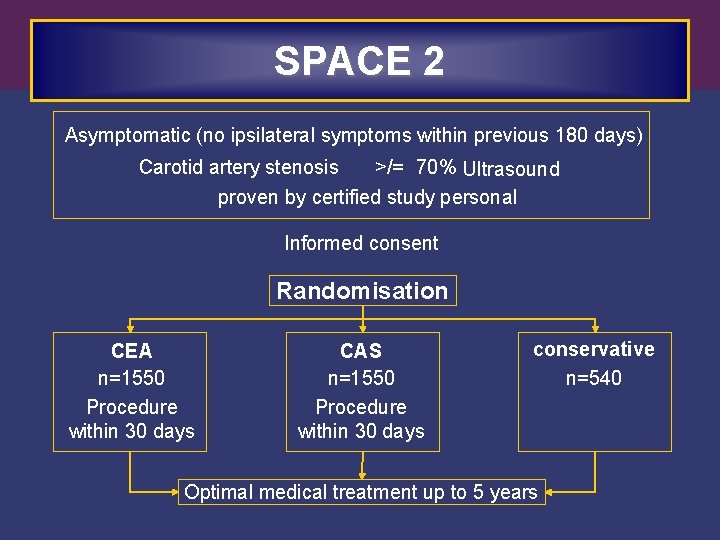 SPACE 2

Asymptomatic (no ipsilateral symptoms within previous 180 days)
Carotid artery stenosis >/= 70% Ultrasound
proven by certified study personal

Informed consent

Randomisation

CEA
n=1550
Procedure
within 30 days

CAS
n=1550
Procedure
within 30 days

conservative
n=540

Optimal medical treatment up to 5 years